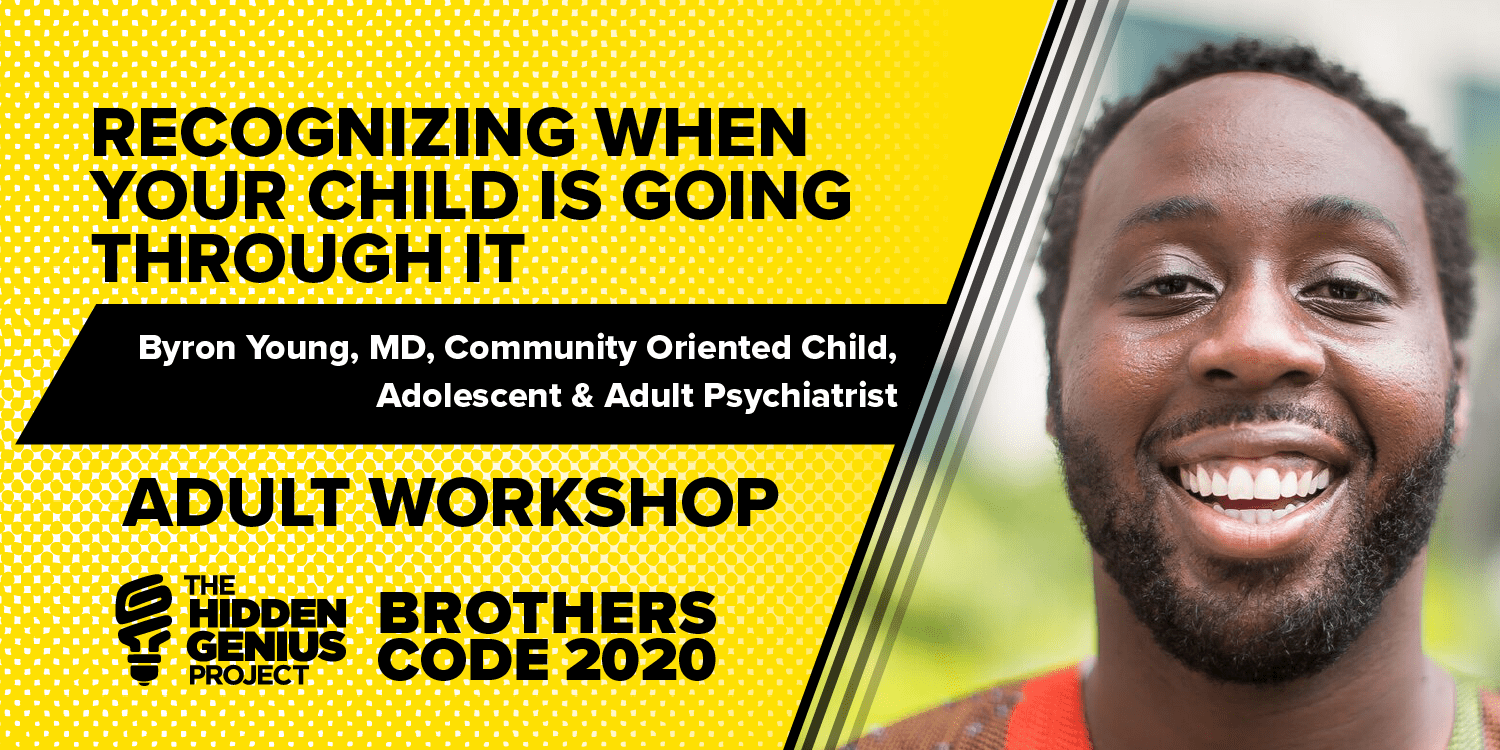 RECOGNIZING WHEN YOUR CHILD IS GOING THROUGH IT

Byron Young, MD, Community Oriented Child, Adolescent & Adult Psychiatrist

ADULT WORKSHOP

THE HIDDEN GENIUS PROJECT

BROTHERS CODE 2020